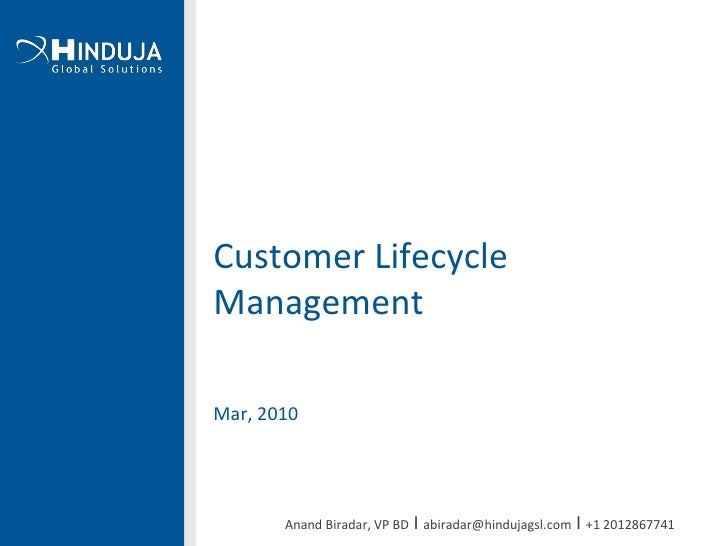 HINDUJA
Global Solutions

Customer Lifecycle Management

Mar, 2010

Anand Biradar, VP BD | abiradar@hindujagsl.com | +1 2012867741